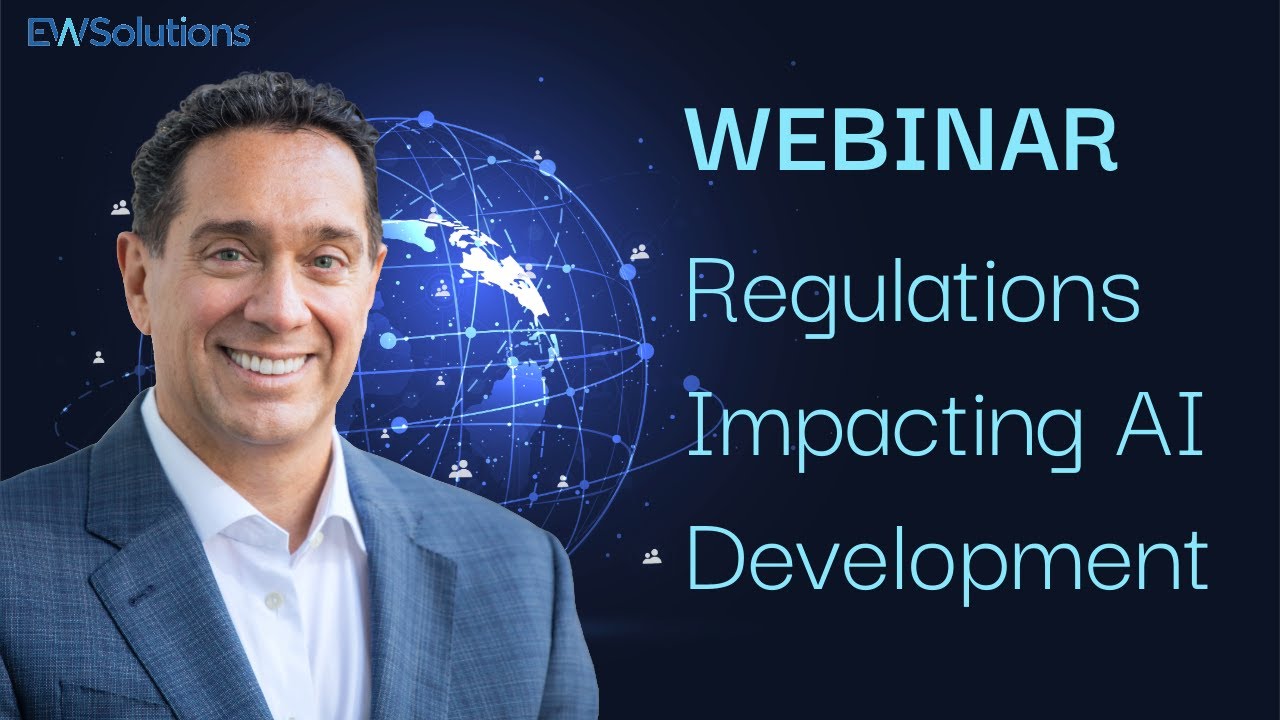 EWSolutions

WEBINAR

Regulations Impacting AI Development